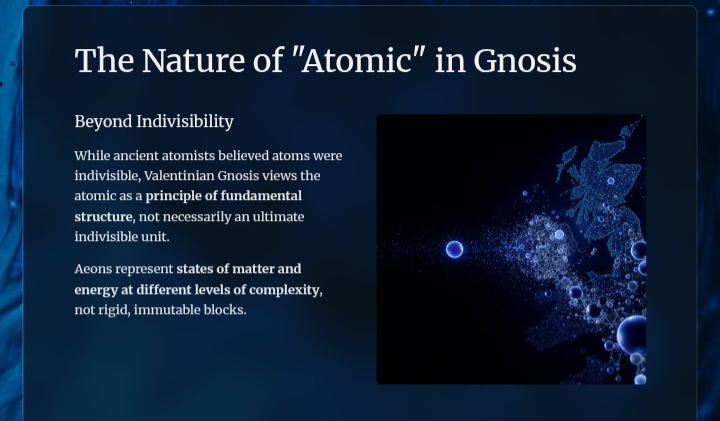 The Nature of "Atomic" in Gnosis

Beyond Indivisibility

While ancient atomists believed atoms were indivisible, Valentinian Gnosis views the atomic as a principle of fundamental structure, not necessarily an ultimate indivisible unit.

Aeons represent states of matter and energy at different levels of complexity, not rigid, immutable blocks.